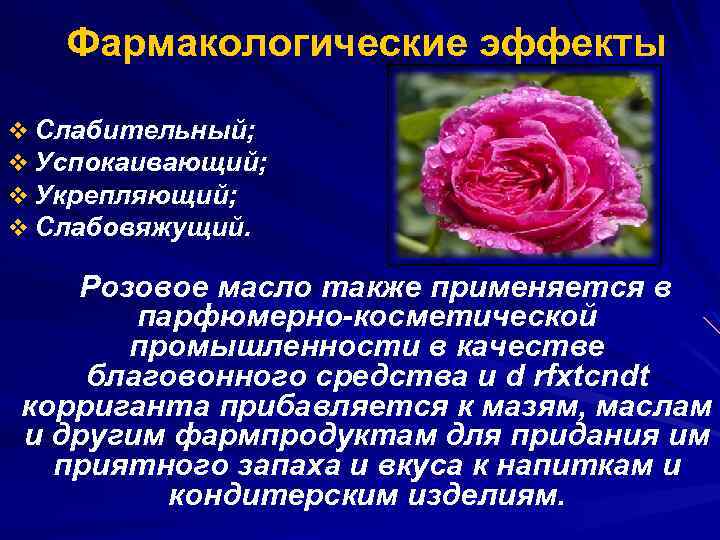 Фармакологические эффекты

❖ Слабительный;
❖ Успокаивающий;
❖ Укрепляющий;
❖ Слабовяжущий.

Розовое масло также применяется в парфюмерно-косметической промышленности в качестве благовонного средства и d rfxtcndt корриганта прибавляется к мазям, маслам и другим фармпродуктам для придания им приятного запаха и вкуса к напиткам и кондитерским изделиям.